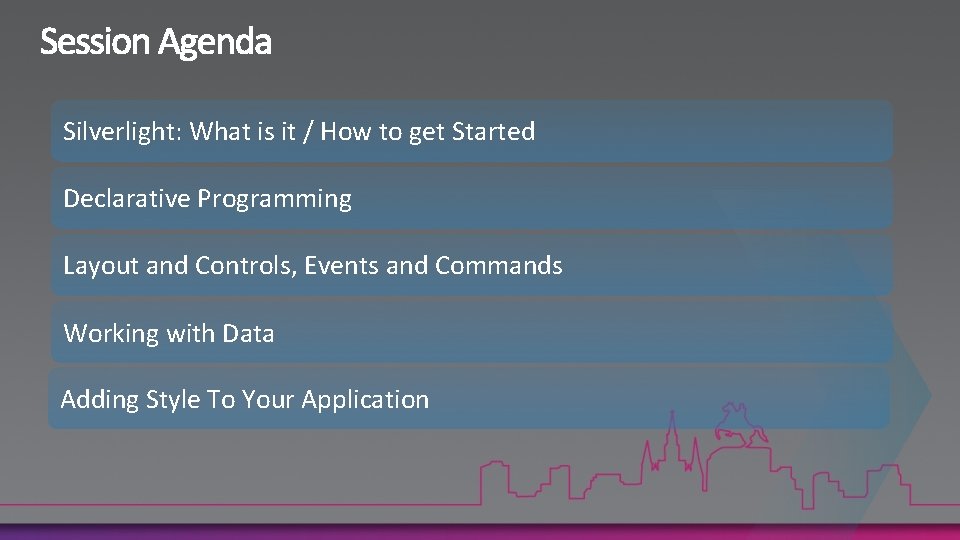 Session Agenda

Silverlight: What is it / How to get Started

Declarative Programming

Layout and Controls, Events and Commands

Working with Data

Adding Style To Your Application